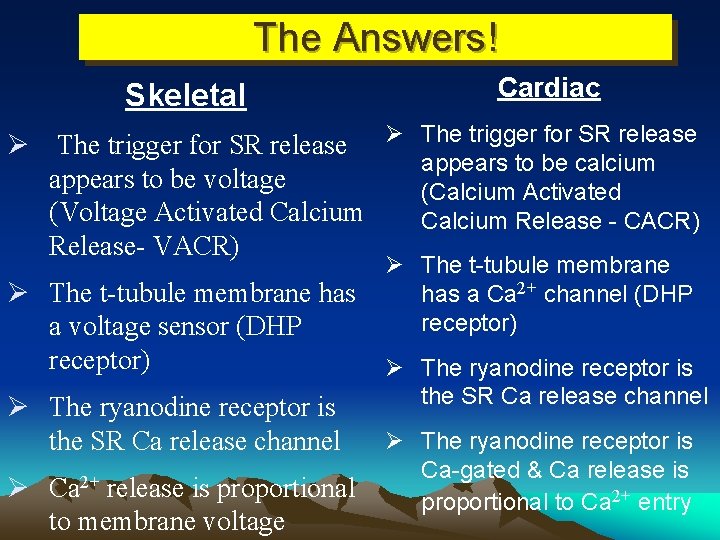 The Answers!

Skeletal

➢ The trigger for SR release appears to be voltage (Voltage Activated Calcium Release- VACR)

➢ The t-tubule membrane has a voltage sensor (DHP receptor)

➢ The ryanodine receptor is the SR Ca release channel

➢ $Ca^{2+}$ release is proportional to membrane voltage

Cardiac

➢ The trigger for SR release appears to be calcium (Calcium Activated Calcium Release - CACR)

➢ The t-tubule membrane has a $Ca^{2+}$ channel (DHP receptor)

➢ The ryanodine receptor is the SR Ca release channel

➢ The ryanodine receptor is Ca-gated & Ca release is proportional to $Ca^{2+}$ entry